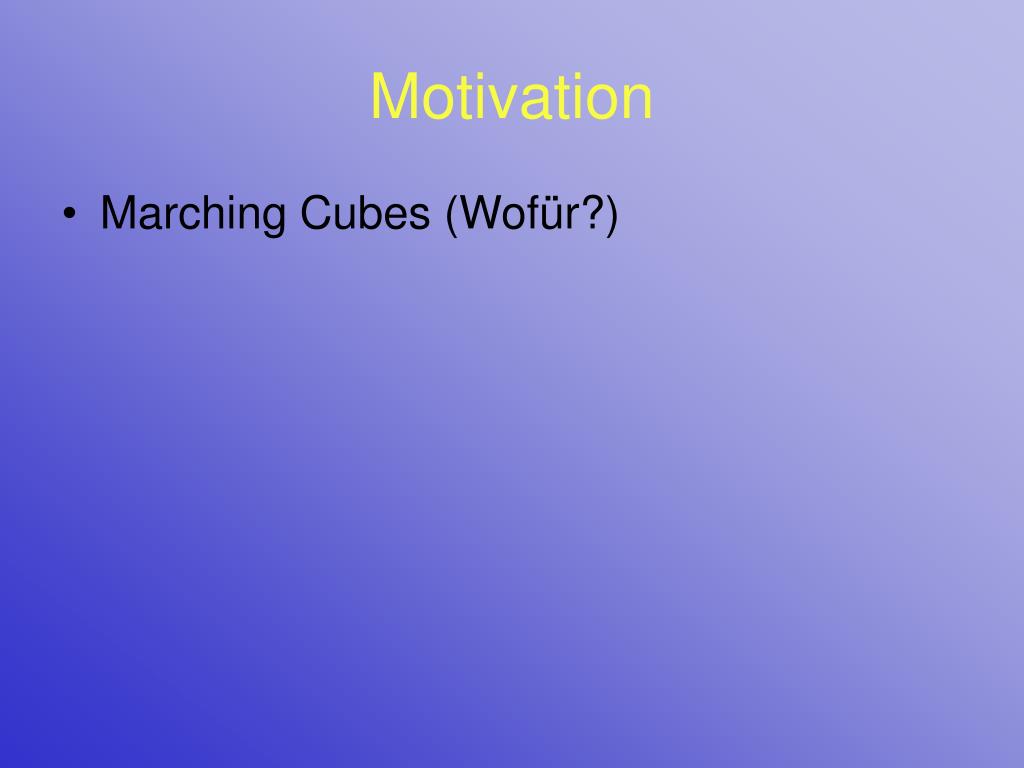 Motivation

• Marching Cubes (Wofür?)